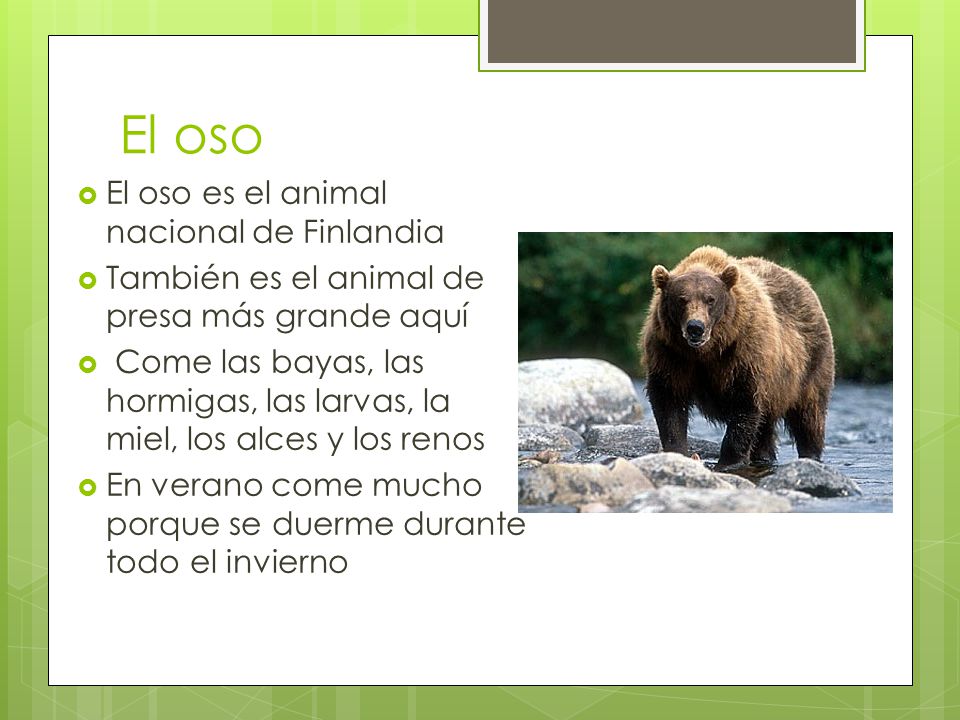 El oso

El oso es el animal nacional de Finlandia

También es el animal de presa más grande aquí

Come las bayas, las hormigas, las larvas, la miel, los alces y los renos

En verano come mucho porque se duerme durante todo el invierno